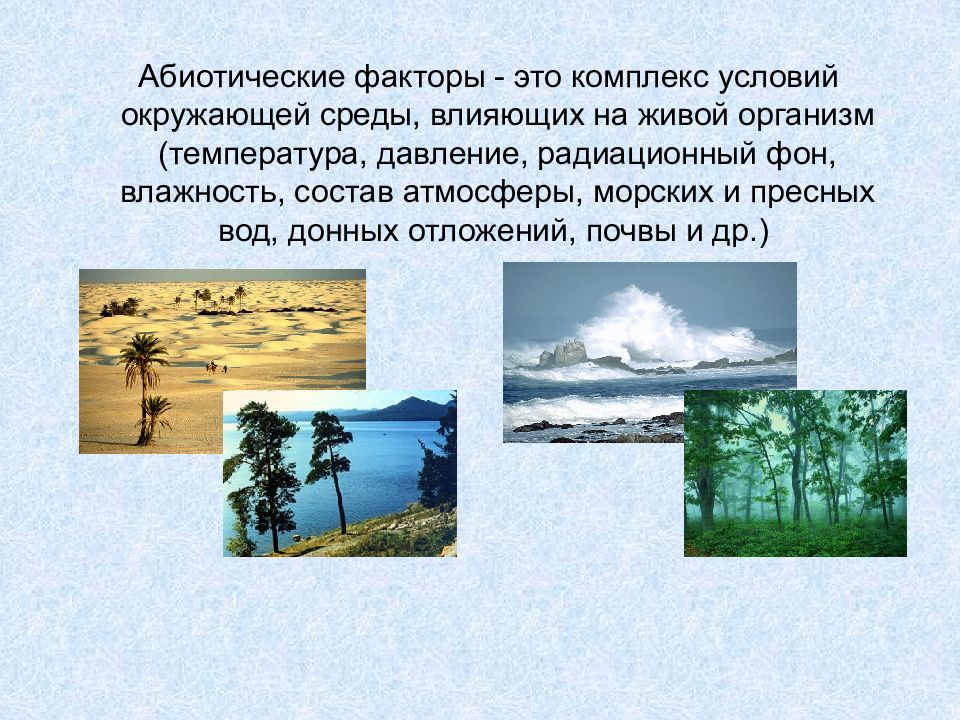 Абиотические факторы - это комплекс условий окружающей среды, влияющих на живой организм (температура, давление, радиационный фон, влажность, состав атмосферы, морских и пресных вод, донных отложений, почвы и др.)